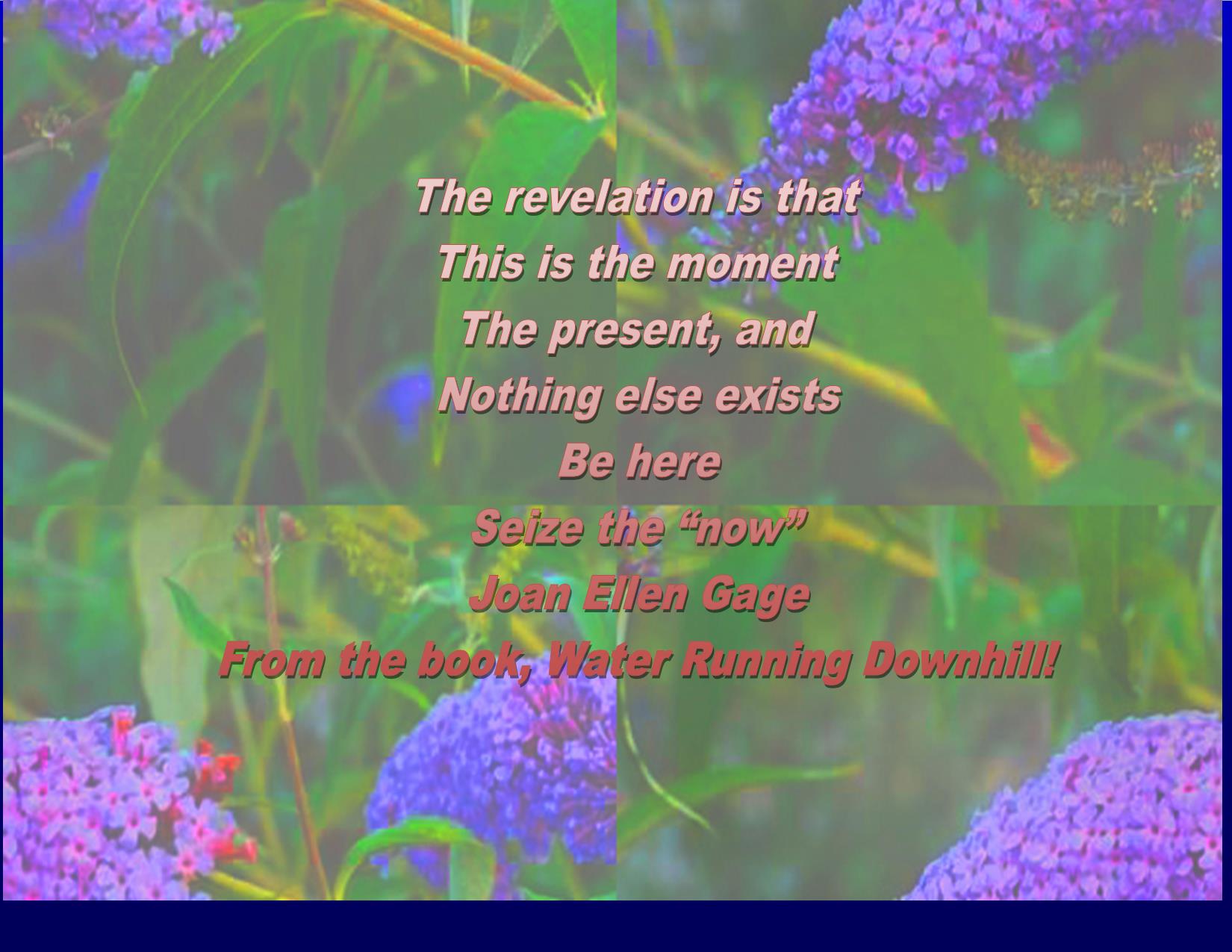 The revelation is that
This is the moment
The present, and
Nothing else exists
Be here
Seize the “now”
Joan Ellen Gage
From the book, Water Running Downhill!